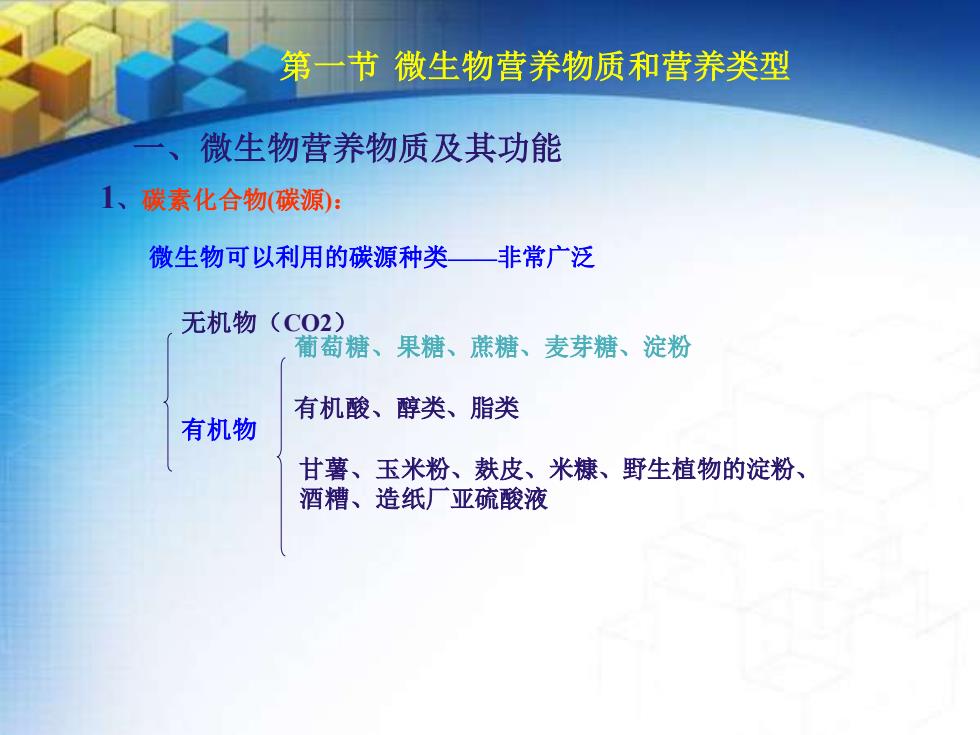 第一节 微生物营养物质和营养类型

一、微生物营养物质及其功能

1、碳素化合物(碳源)：

微生物可以利用的碳源种类——非常广泛

无机物（CO2）

有机物

葡萄糖、果糖、蔗糖、麦芽糖、淀粉

有机酸、醇类、脂类

甘薯、玉米粉、麸皮、米糠、野生植物的淀粉、酒糟、造纸厂亚硫酸液